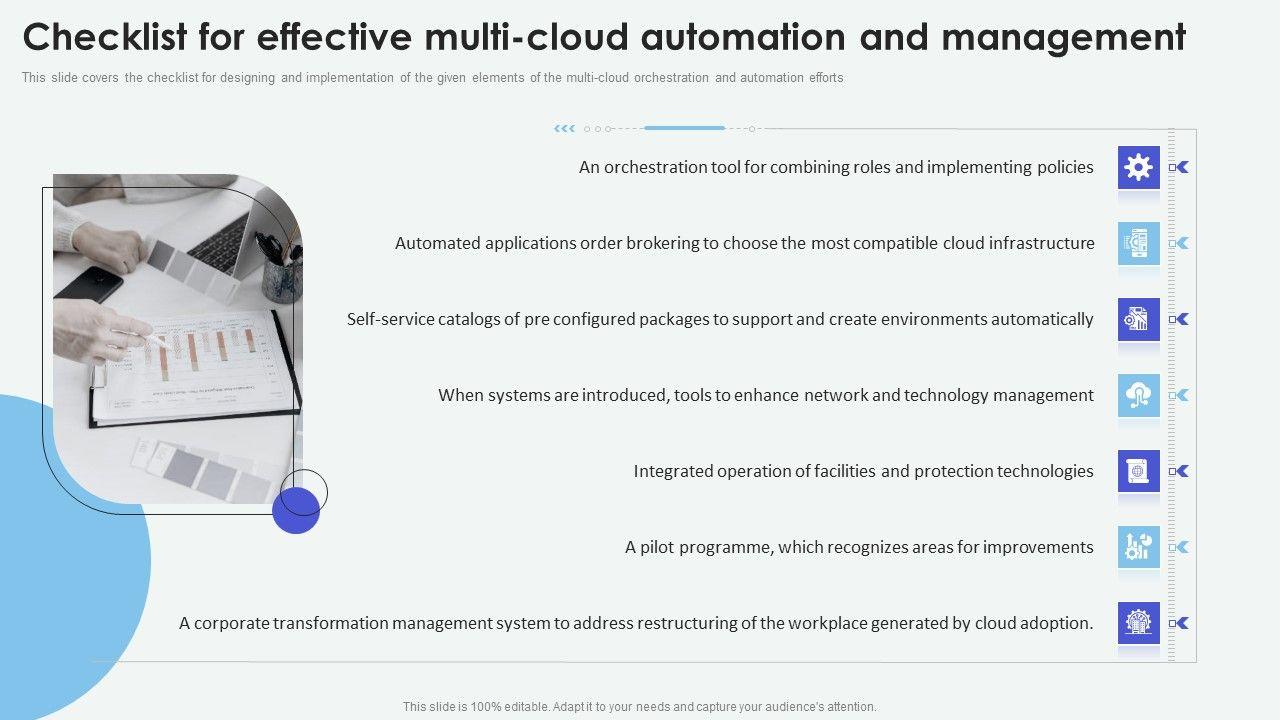 Checklist for effective multi-cloud automation and management

This slide covers the checklist for designing and implementation of the given elements of the multi-cloud orchestration and automation efforts

An orchestration tool for combining roles and implementing policies

Automated applications order brokering to choose the most compatible cloud infrastructure

Self-service catalogs of pre configured packages to support and create environments automatically

When systems are introduced, tools to enhance network and technology management

Integrated operation of facilities and protection technologies

A pilot programme, which recognizes areas for improvements

A corporate transformation management system to address restructuring of the workplace generated by cloud adoption.

This slide is 100% editable. Adapt it to your needs and capture your audience's attention.